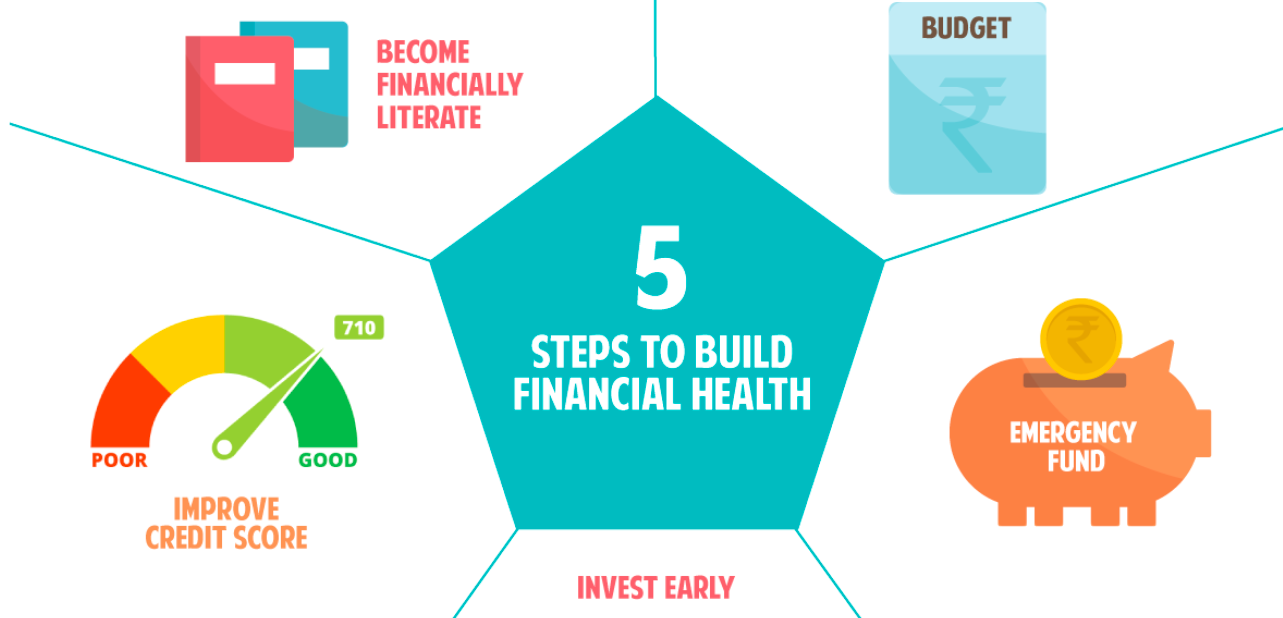 BECOME FINANCIALLY LITERATE

BUDGET

₹

5

STEPS TO BUILD FINANCIAL HEALTH

710

POOR

GOOD

IMPROVE CREDIT SCORE

₹

EMERGENCY FUND

INVEST EARLY